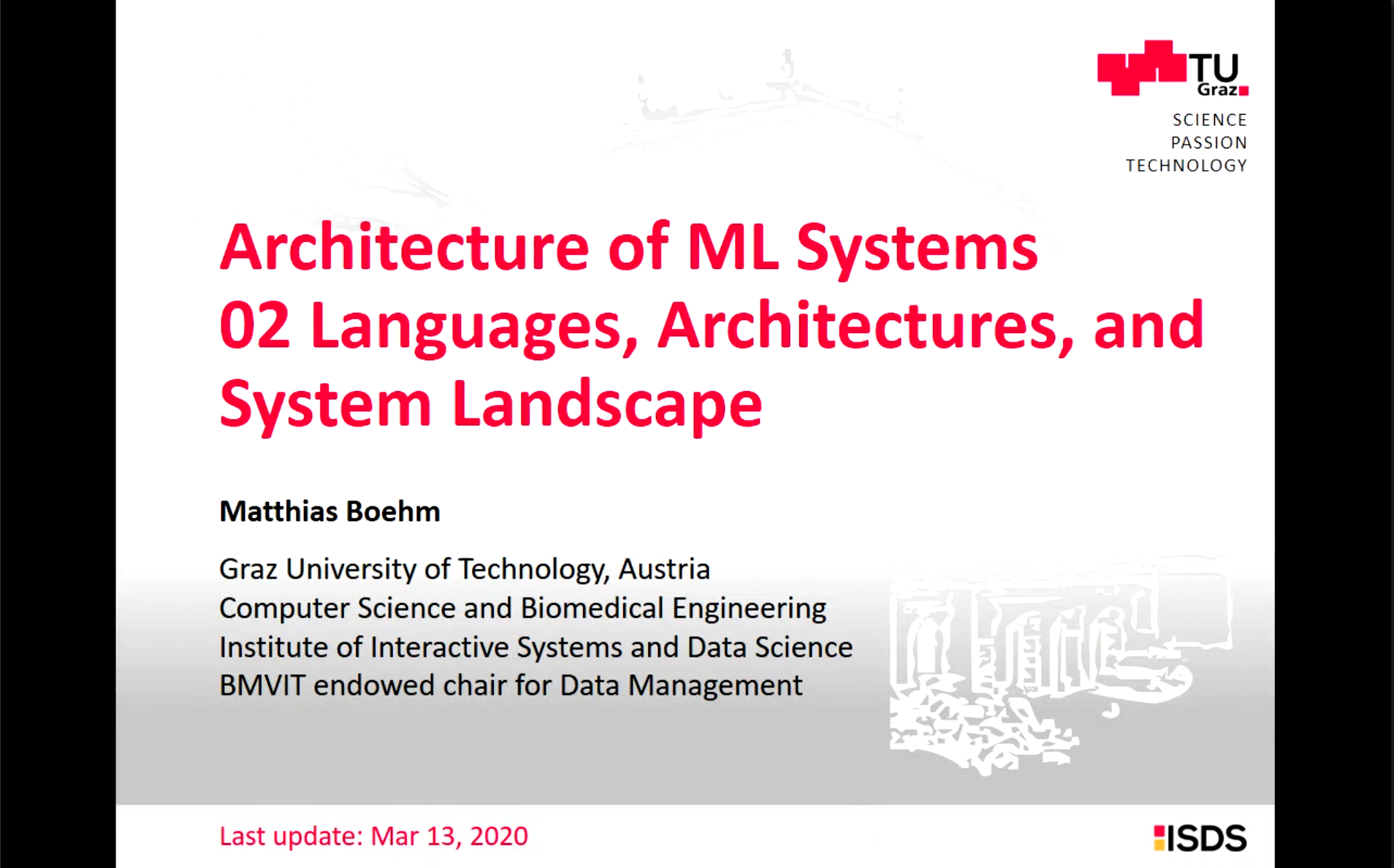 TU Graz

SCIENCE
PASSION
TECHNOLOGY

Architecture of ML Systems
02 Languages, Architectures, and System Landscape

Matthias Boehm

Graz University of Technology, Austria
Computer Science and Biomedical Engineering
Institute of Interactive Systems and Data Science
BMVIT endowed chair for Data Management

Last update: Mar 13, 2020

ISDS